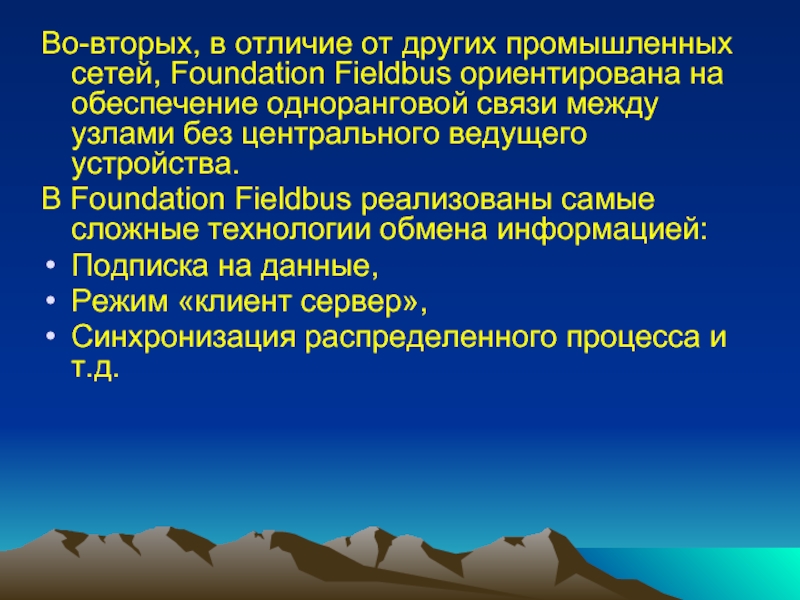 Во-вторых, в отличие от других промышленных сетей, Foundation Fieldbus ориентирована на обеспечение одноранговой связи между узлами без центрального ведущего устройства.

В Foundation Fieldbus реализованы самые сложные технологии обмена информацией:

• Подписка на данные,
• Режим «клиент сервер»,
• Синхронизация распределенного процесса и т.д.